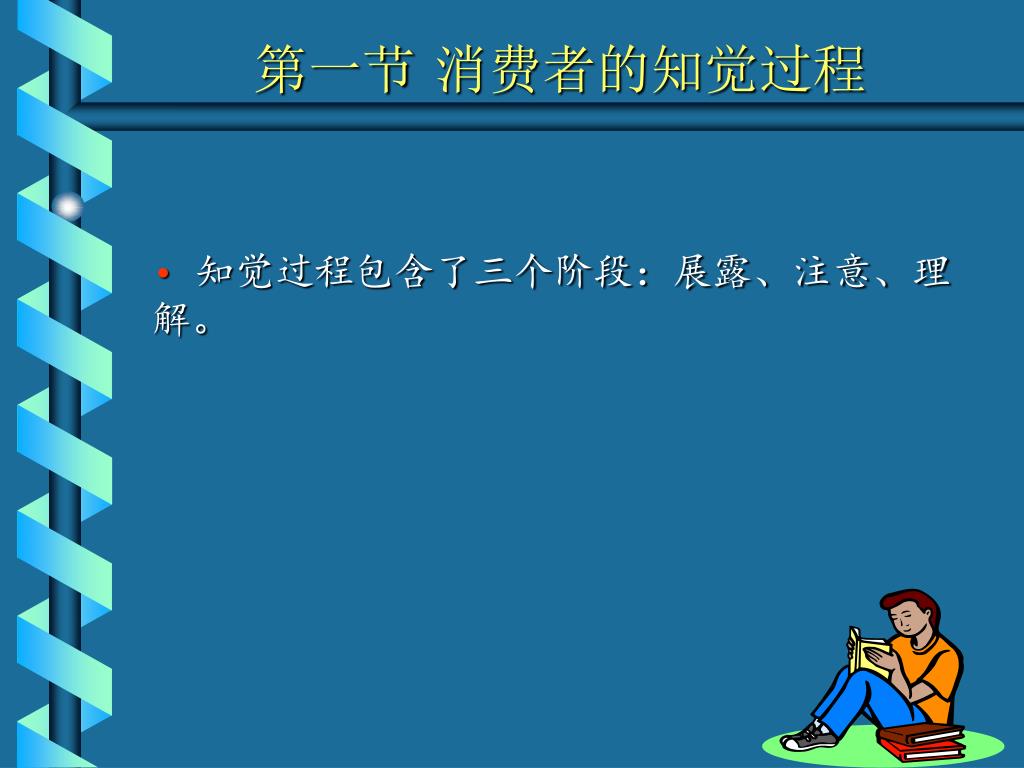 第一节 消费者的知觉过程

• 知觉过程包含了三个阶段：展露、注意、理解。